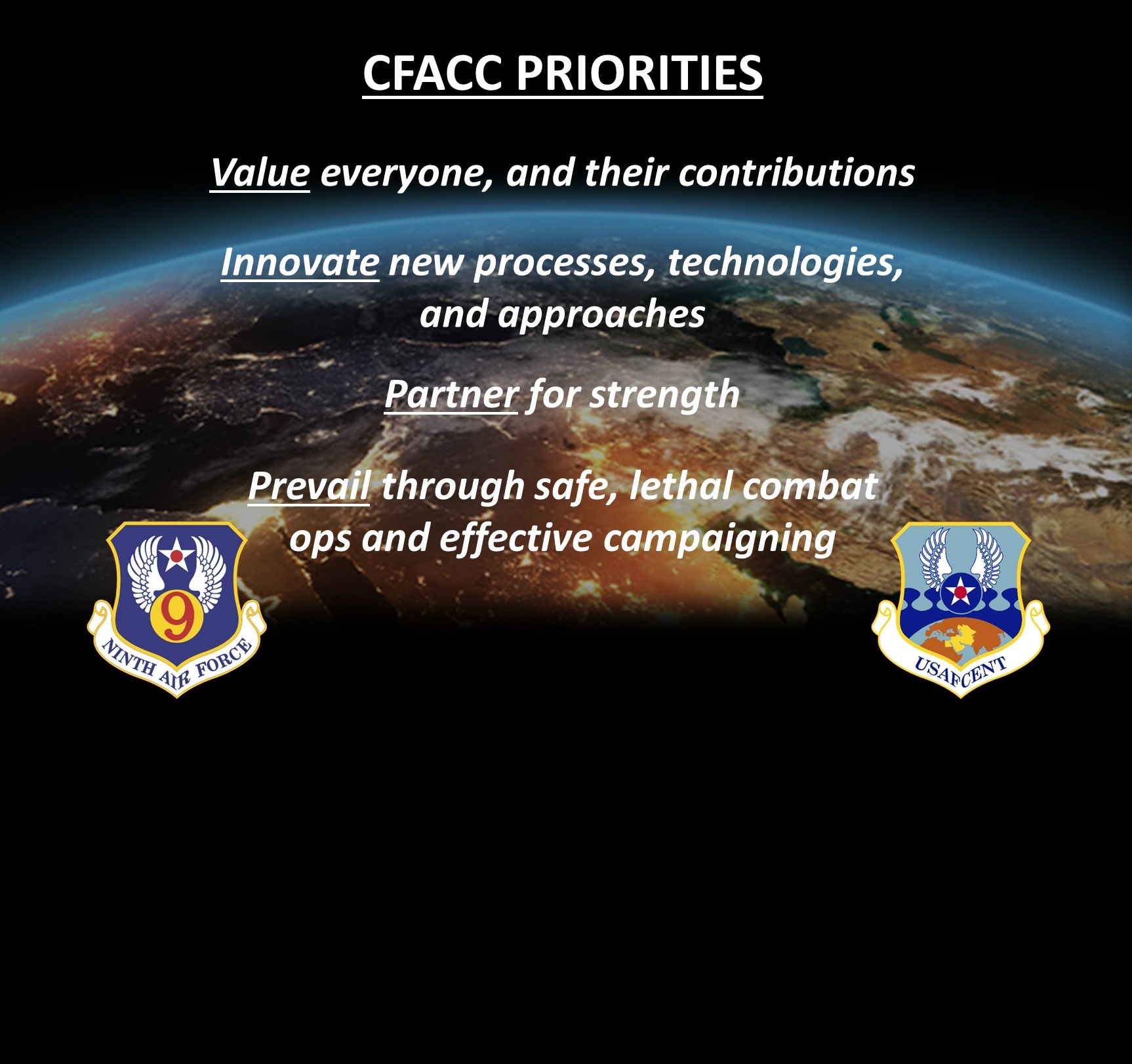 CFACC PRIORITIES

Value everyone, and their contributions

Innovate new processes, technologies, and approaches

Partner for strength

Prevail through safe, lethal combat ops and effective campaigning

9

NINTH AIR FORCE

USAFCENT